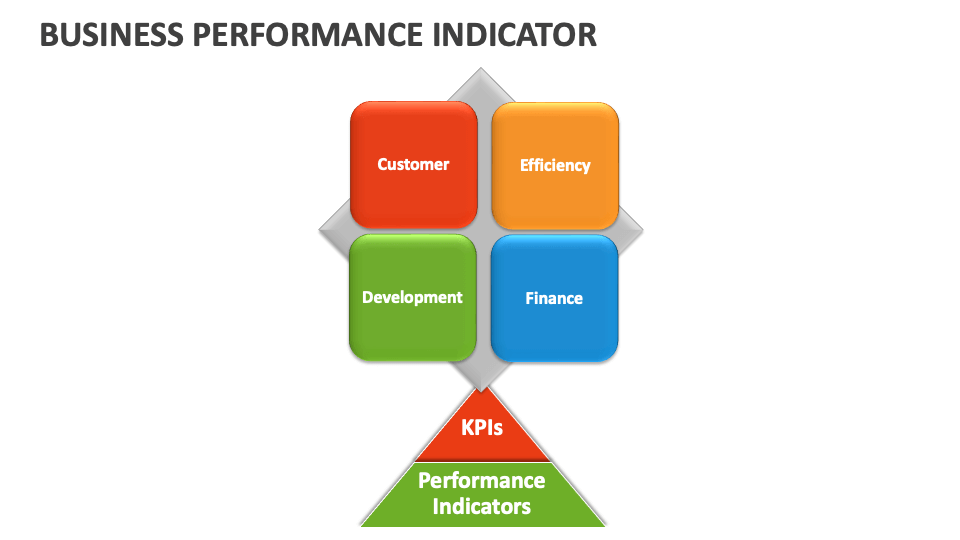 BUSINESS PERFORMANCE INDICATOR

Customer

Efficiency

Development

Finance

KPIs

Performance Indicators